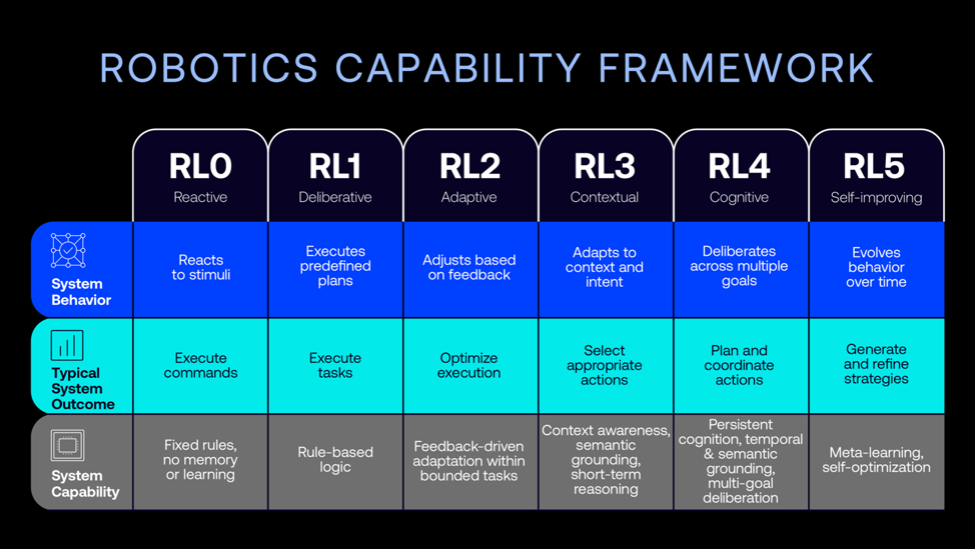 ROBOTICS CAPABILITY FRAMEWORK

| | RL0 Reactive | RL1 Deliberative | RL2 Adaptive | RL3 Contextual | RL4 Cognitive | RL5 Self-improving |
|---|---|---|---|---|---|---|
| System Behavior | Reacts to stimuli | Executes predefined plans | Adjusts based on feedback | Adapts to context and intent | Deliberates across multiple goals | Evolves behavior over time |
| Typical System Outcome | Execute commands | Execute tasks | Optimize execution | Select appropriate actions | Plan and coordinate actions | Generate and refine strategies |
| System Capability | Fixed rules, no memory or learning | Rule-based logic | Feedback-driven adaptation within bounded tasks | Context awareness, semantic grounding, short-term reasoning | Persistent cognition, temporal & semantic grounding, multi-goal deliberation | Meta-learning, self-optimization |